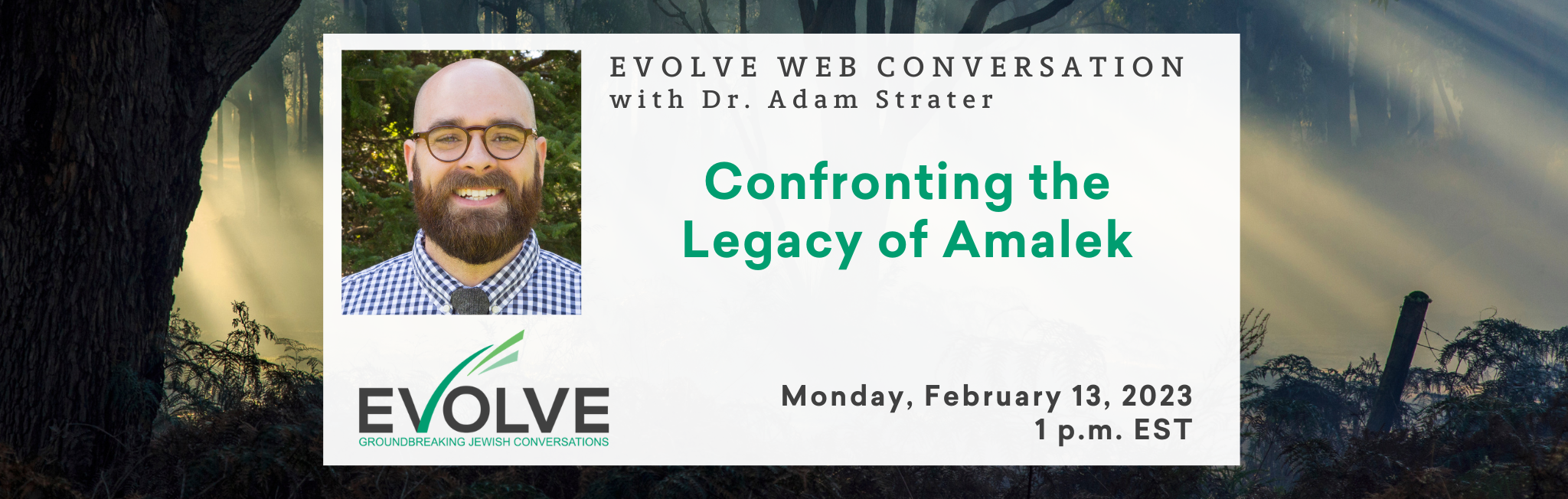 EVOLVE WEB CONVERSATION
with Dr. Adam Strater

Confronting the Legacy of Amalek

EVOLVE
GROUNDBREAKING JEWISH CONVERSATIONS

Monday, February 13, 2023
1 p.m. EST